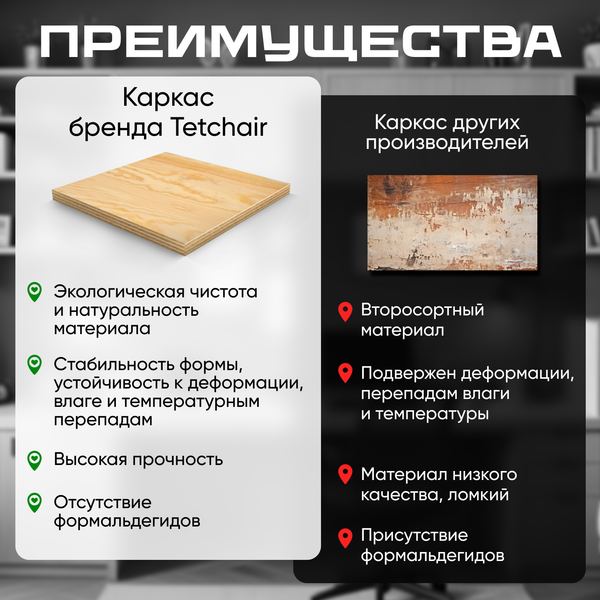 ПРЕИМУЩЕСТВА

Каркас бренда Tetchair

Экологическая чистота и натуральность материала

Стабильность формы, устойчивость к деформации, влаге и температурным перепадам

Высокая прочность

Отсутствие формальдегидов

Каркас других производителей

Второсортный материал

Подвержен деформации, перепадам влаги и температуры

Материал низкого качества, ломкий

Присутствие формальдегидов